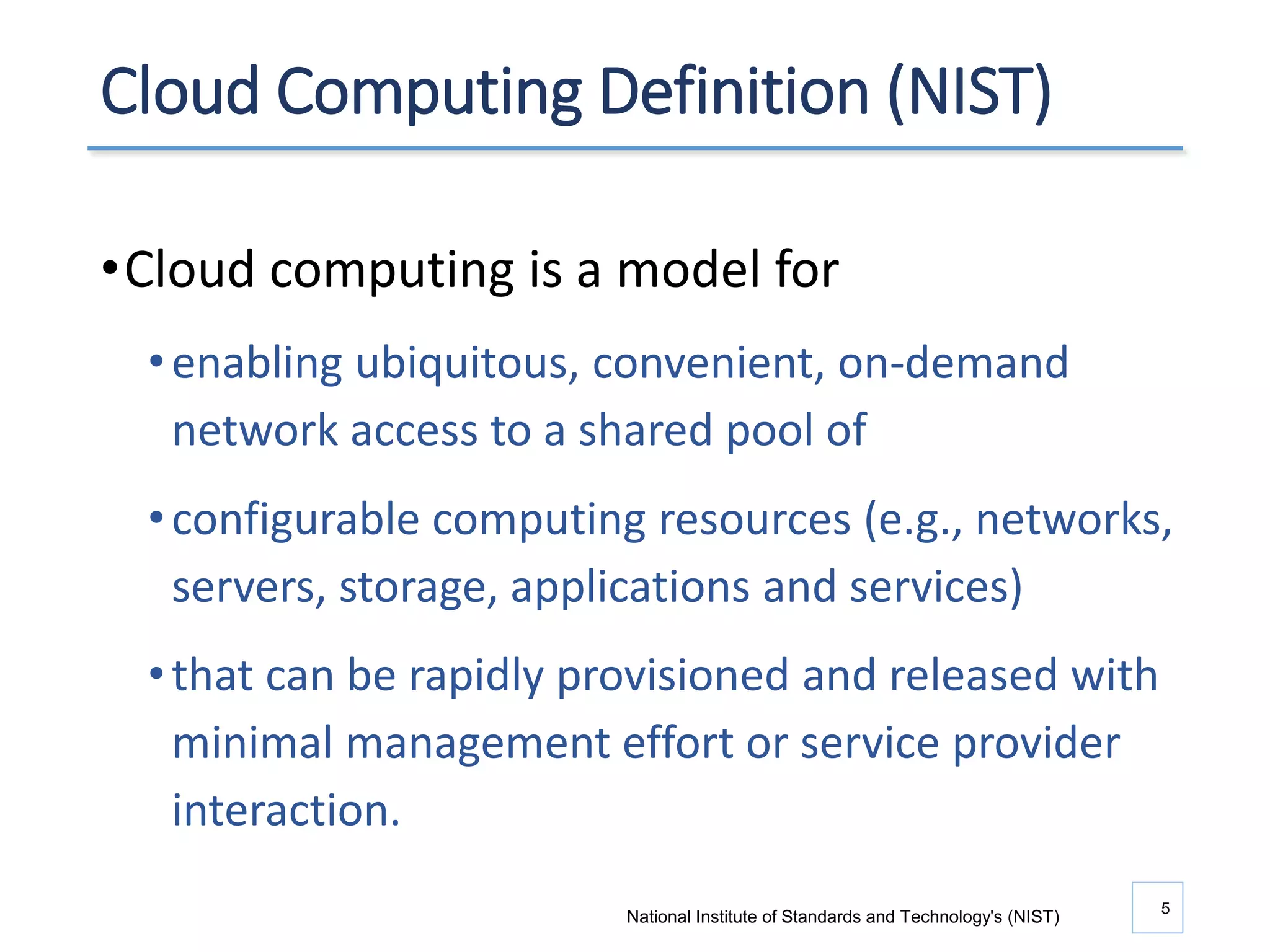 Cloud Computing Definition (NIST)

• Cloud computing is a model for

• enabling ubiquitous, convenient, on-demand network access to a shared pool of

• configurable computing resources (e.g., networks, servers, storage, applications and services)

• that can be rapidly provisioned and released with minimal management effort or service provider interaction.

National Institute of Standards and Technology's (NIST)

5